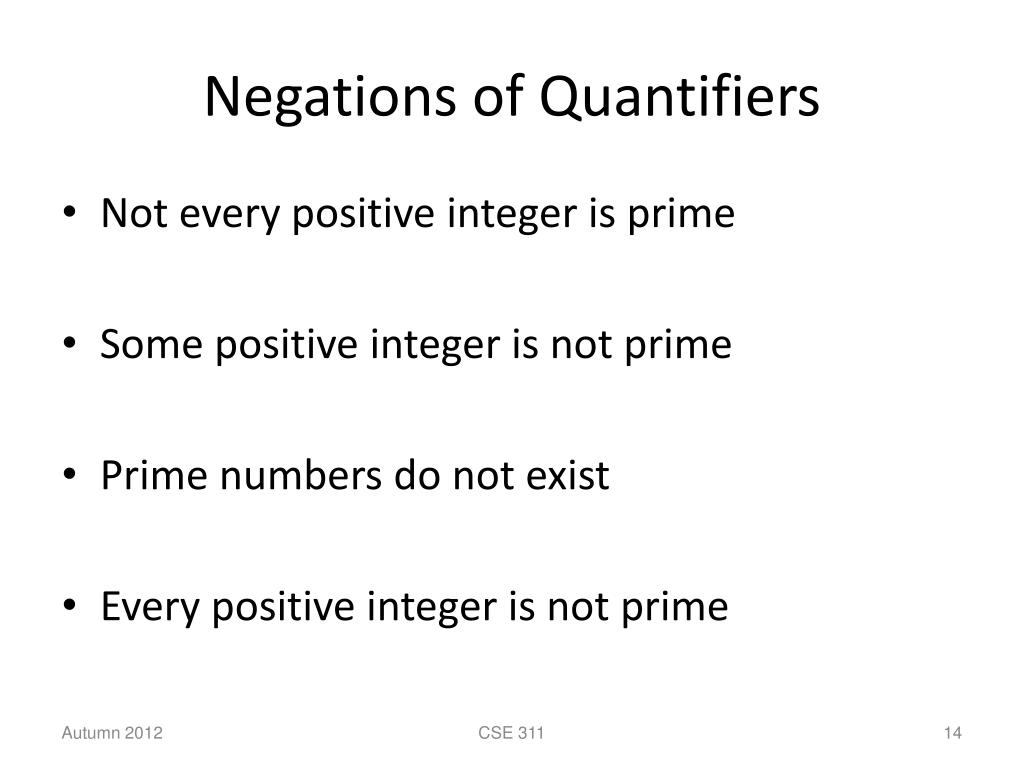 Negations of Quantifiers

• Not every positive integer is prime

• Some positive integer is not prime

• Prime numbers do not exist

• Every positive integer is not prime

Autumn 2012

CSE 311

14